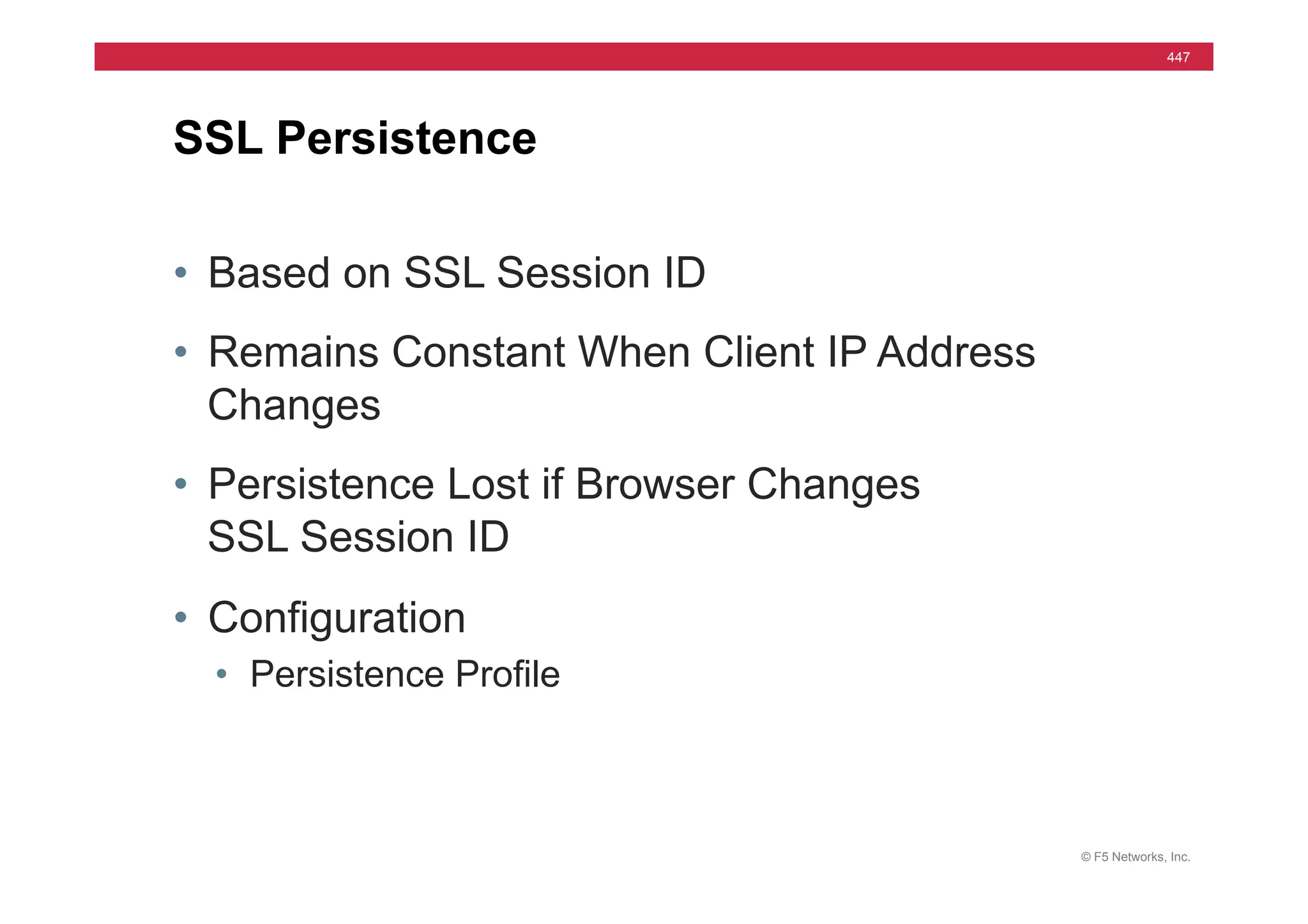 447

SSL Persistence

• Based on SSL Session ID

• Remains Constant When Client IP Address Changes

• Persistence Lost if Browser Changes SSL Session ID

• Configuration
  • Persistence Profile

© F5 Networks, Inc.